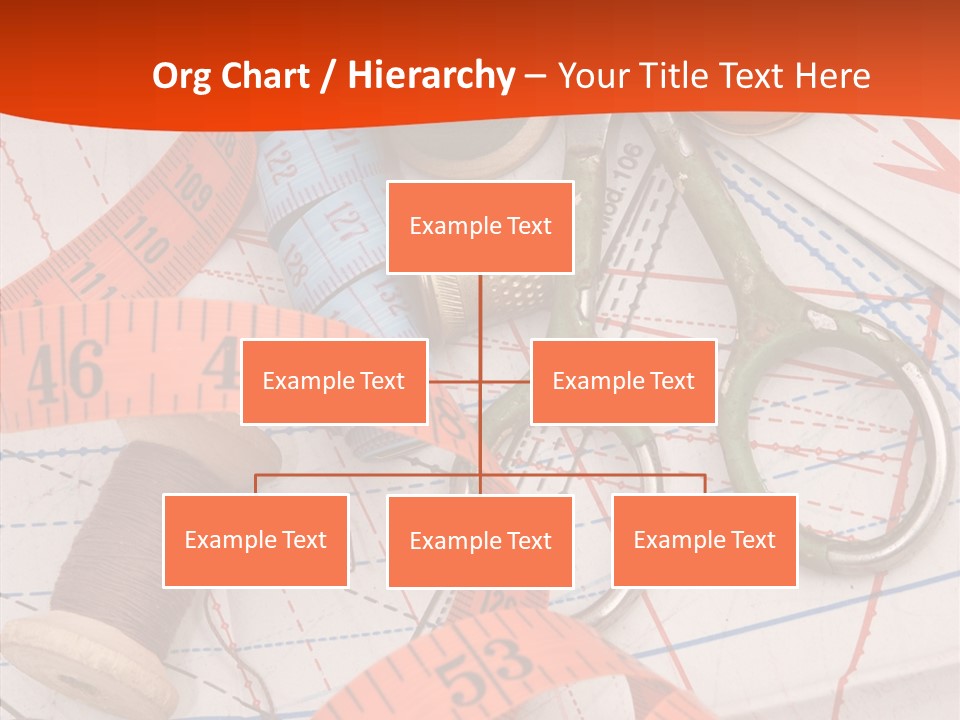 Org Chart / Hierarchy – Your Title Text Here

Example Text

Example Text

Example Text

Example Text

Example Text

Example Text